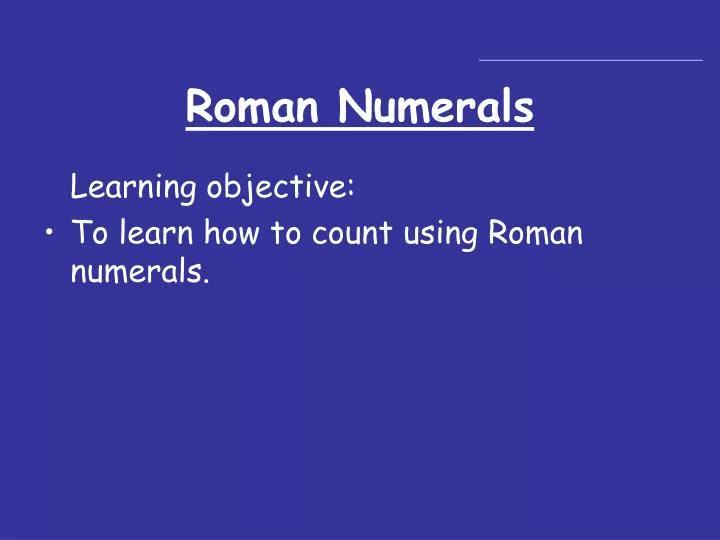 Roman Numerals

Learning objective:

• To learn how to count using Roman numerals.